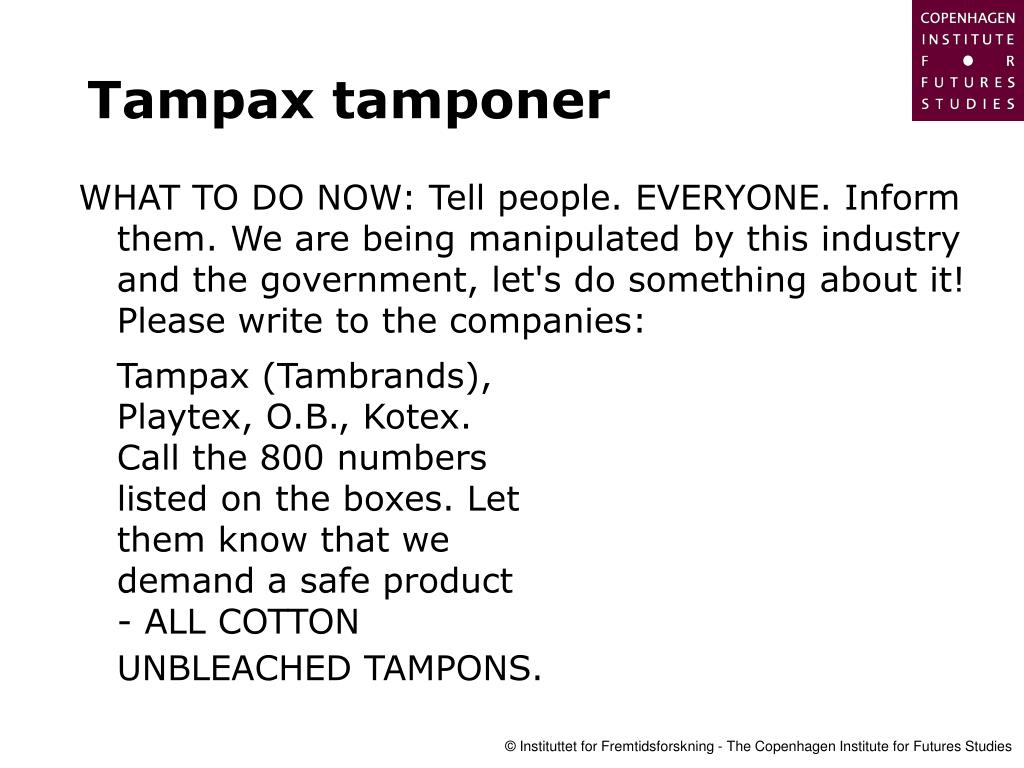 COPENHAGEN
INSTITUTE
F ● R
FUTURES
STUDIES

Tampax tamponer

WHAT TO DO NOW: Tell people. EVERYONE. Inform them. We are being manipulated by this industry and the government, let's do something about it! Please write to the companies:

Tampax (Tambrands), Playtex, O.B., Kotex. Call the 800 numbers listed on the boxes. Let them know that we demand a safe product - ALL COTTON UNBLEACHED TAMPONS.

© Instituttet for Fremtidsforskning - The Copenhagen Institute for Futures Studies